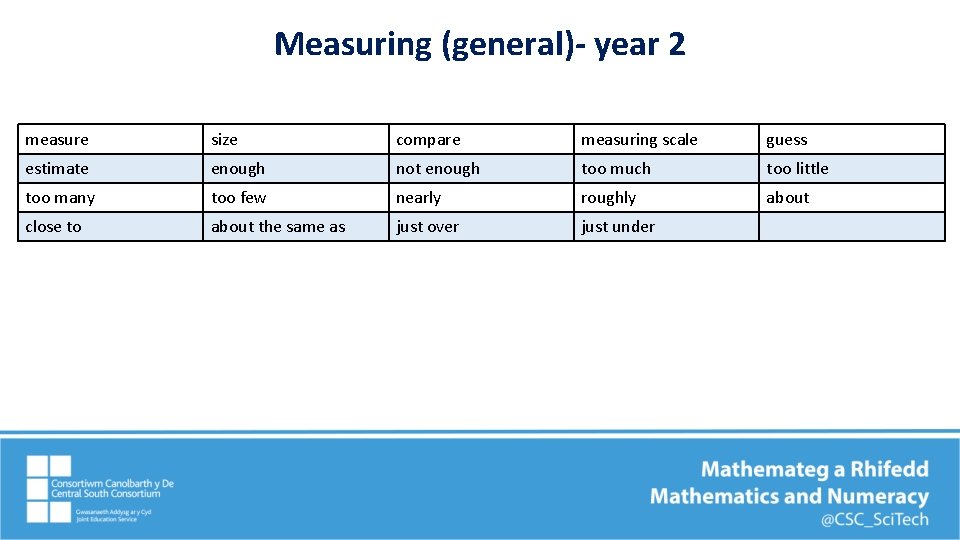 Measuring (general)- year 2

| measure | size | compare | measuring scale | guess |
|---|---|---|---|---|
| estimate | enough | not enough | too much | too little |
| too many | too few | nearly | roughly | about |
| close to | about the same as | just over | just under | |

Consortiwm Canolbarth y De
Central South Consortium
Gwasanaeth Addysg ar y Cyd
Joint Education Service

Mathemateg a Rhifedd
Mathematics and Numeracy
@CSC_SciTech